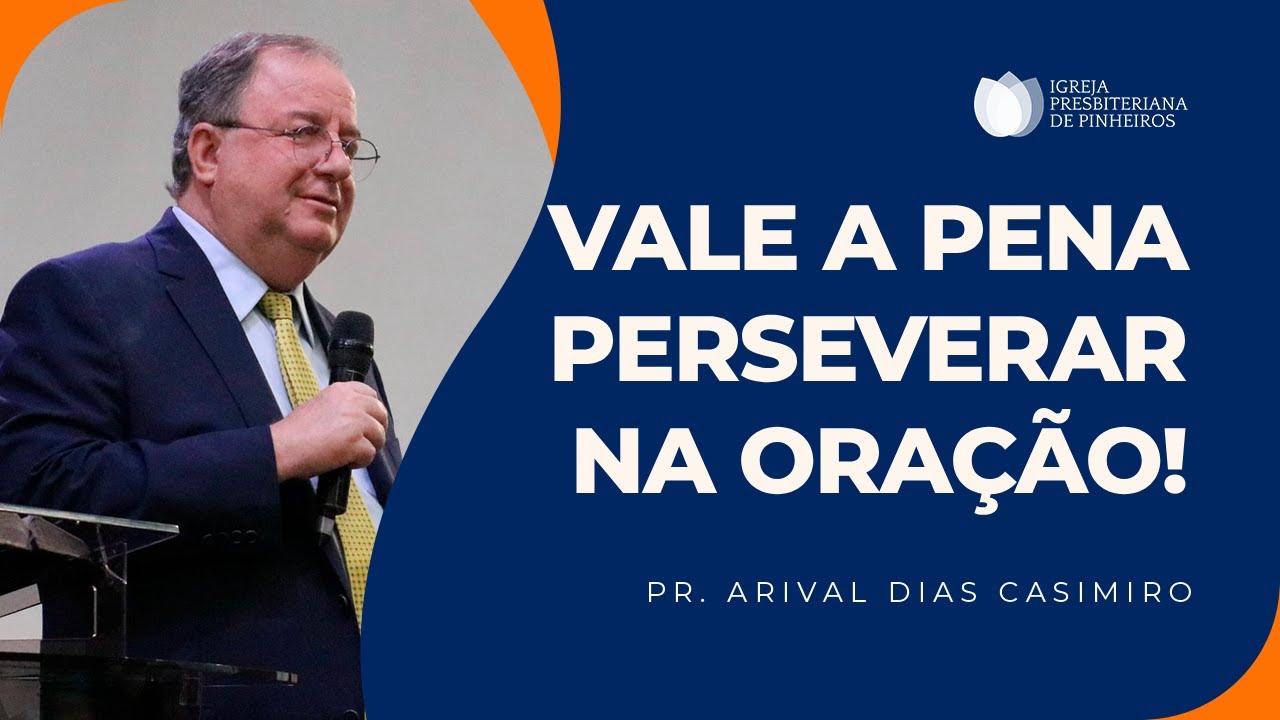 IGREJA PRESBITERIANA DE PINHEIROS

VALE A PENA PERSEVERAR NA ORAÇÃO!

PR. ARIVAL DIAS CASIMIRO